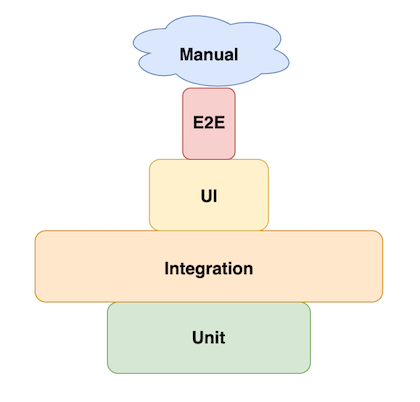 Manual

E2E

UI

Integration

Unit